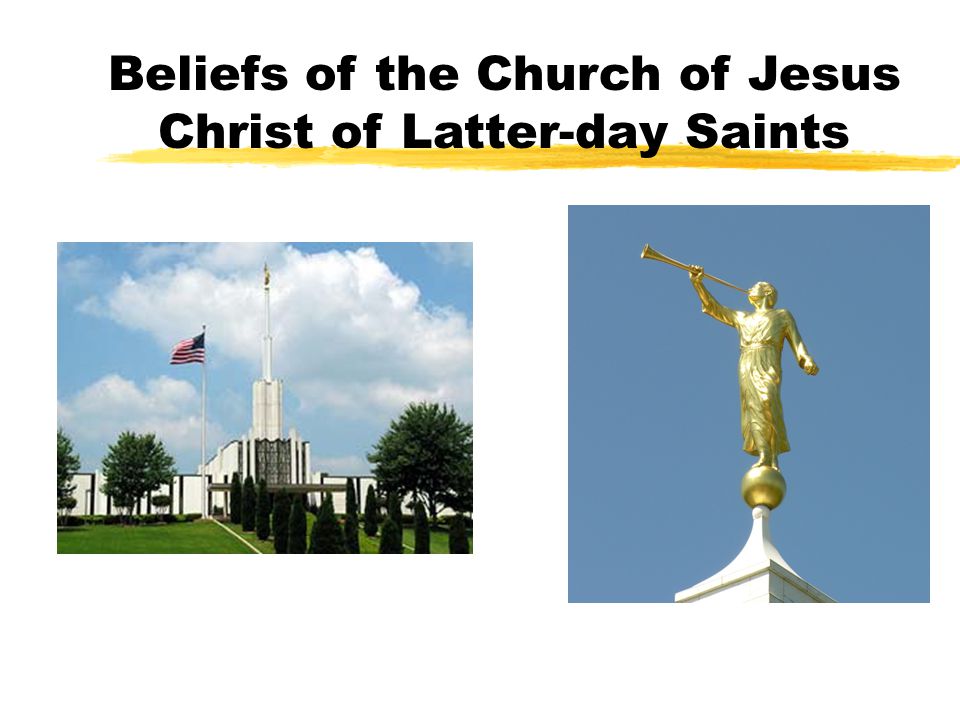 Beliefs of the Church of Jesus Christ of Latter-day Saints